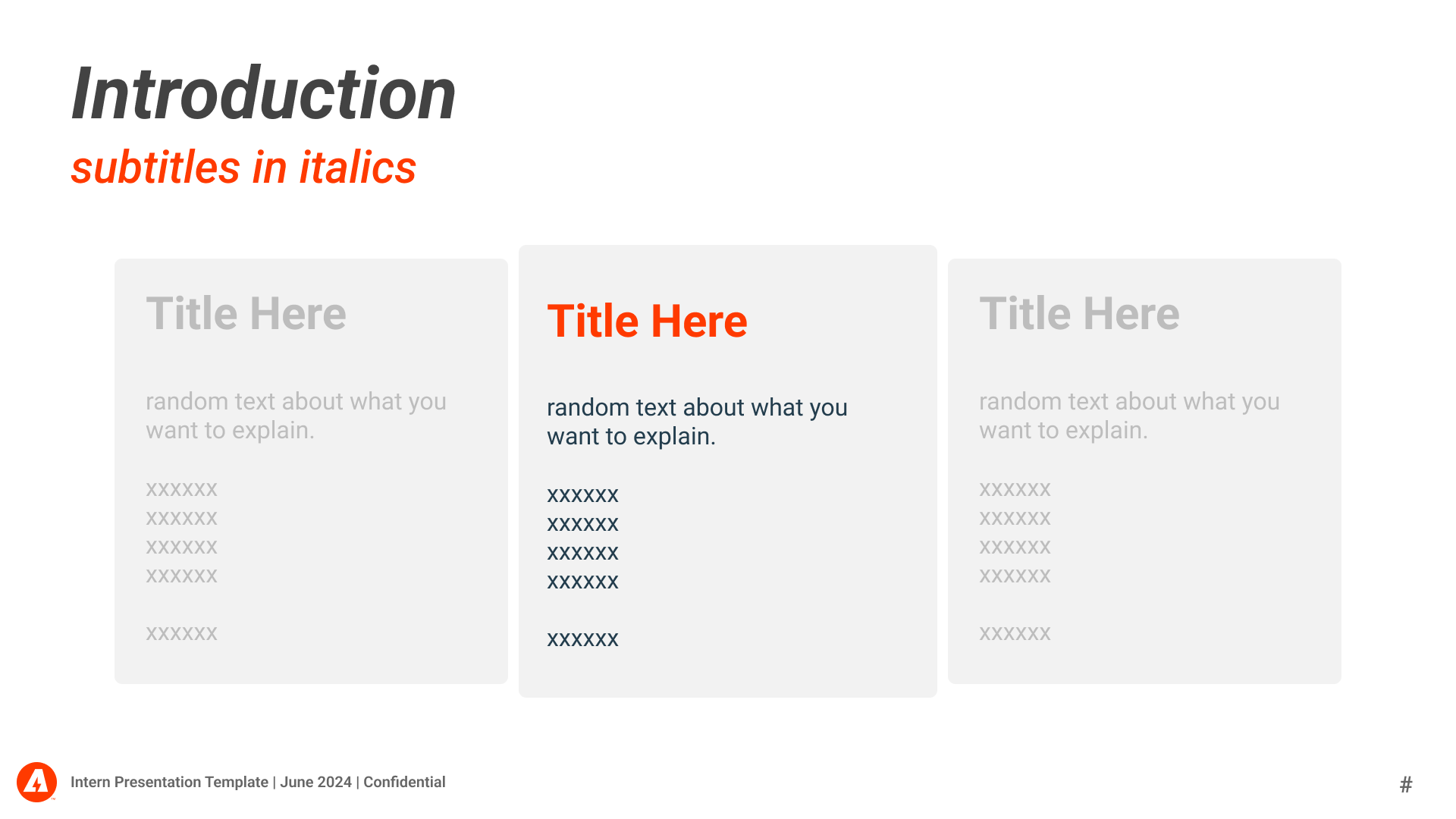 Introduction
subtitles in italics

Title Here

random text about what you want to explain.

xxxxxx
xxxxxx
xxxxxx
xxxxxx

xxxxxx

Title Here

random text about what you want to explain.

xxxxxx
xxxxxx
xxxxxx
xxxxxx

xxxxxx

Title Here

random text about what you want to explain.

xxxxxx
xxxxxx
xxxxxx
xxxxxx

xxxxxx

Intern Presentation Template | June 2024 | Confidential

#